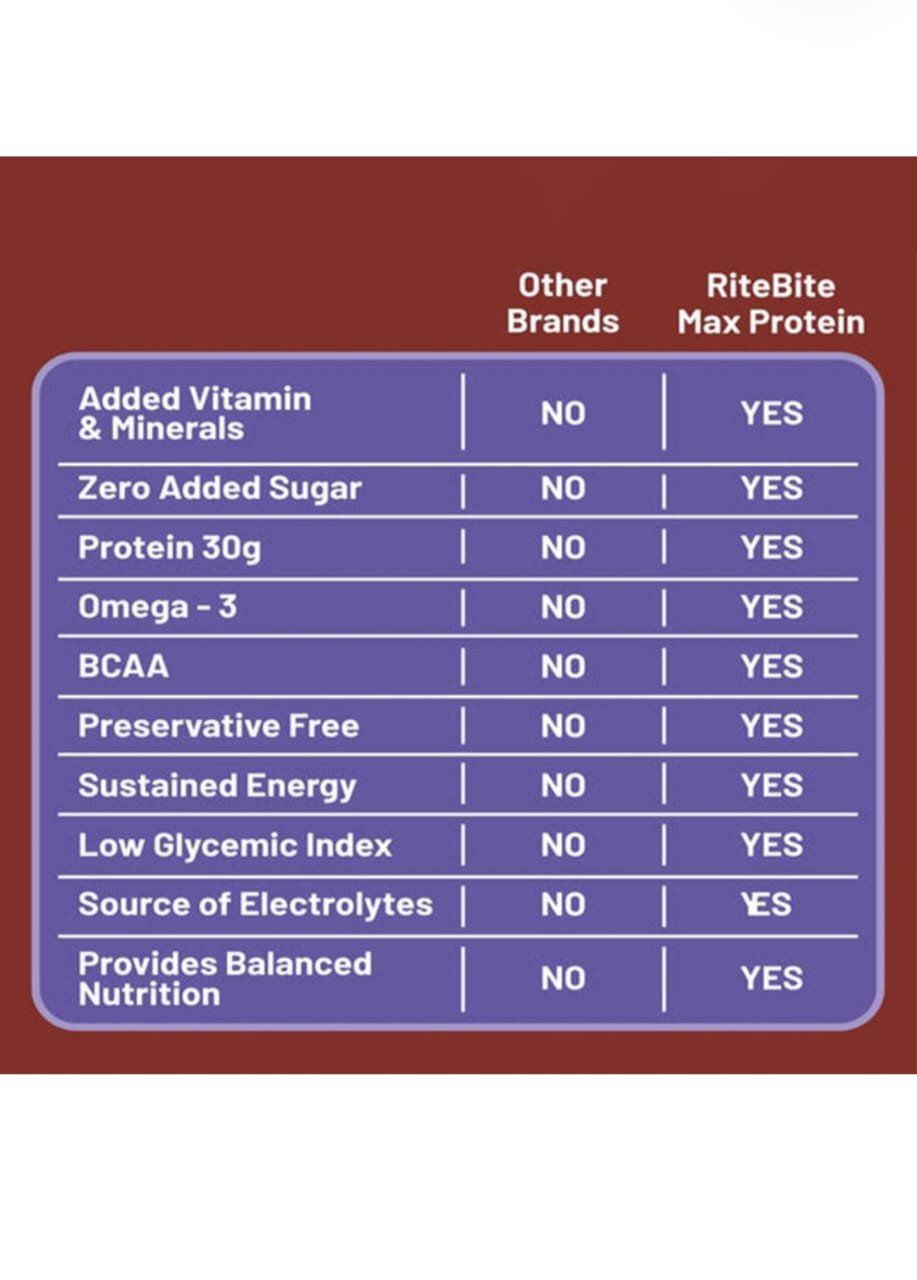 | | Other Brands | RiteBite Max Protein |
|---|---|---|
| Added Vitamin & Minerals | NO | YES |
| Zero Added Sugar | NO | YES |
| Protein 30g | NO | YES |
| Omega - 3 | NO | YES |
| BCAA | NO | YES |
| Preservative Free | NO | YES |
| Sustained Energy | NO | YES |
| Low Glycemic Index | NO | YES |
| Source of Electrolytes | NO | YES |
| Provides Balanced Nutrition | NO | YES |